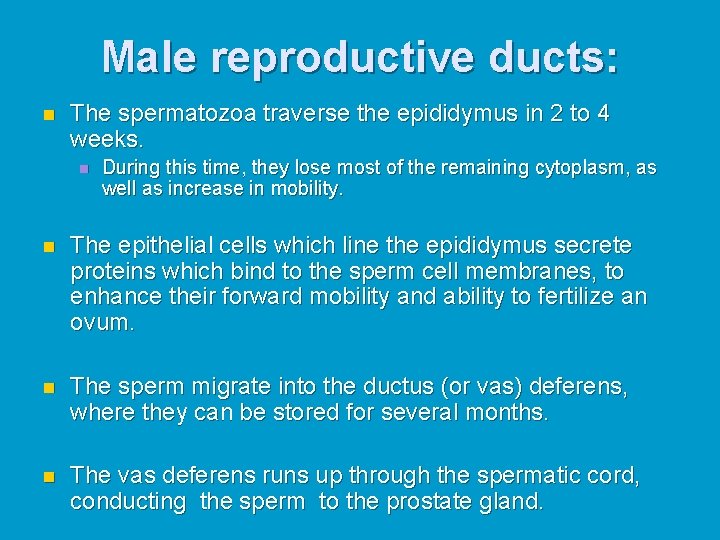 Male reproductive ducts:

The spermatozoa traverse the epididymus in 2 to 4 weeks.

During this time, they lose most of the remaining cytoplasm, as well as increase in mobility.

The epithelial cells which line the epididymus secrete proteins which bind to the sperm cell membranes, to enhance their forward mobility and ability to fertilize an ovum.

The sperm migrate into the ductus (or vas) deferens, where they can be stored for several months.

The vas deferens runs up through the spermatic cord, conducting the sperm to the prostate gland.